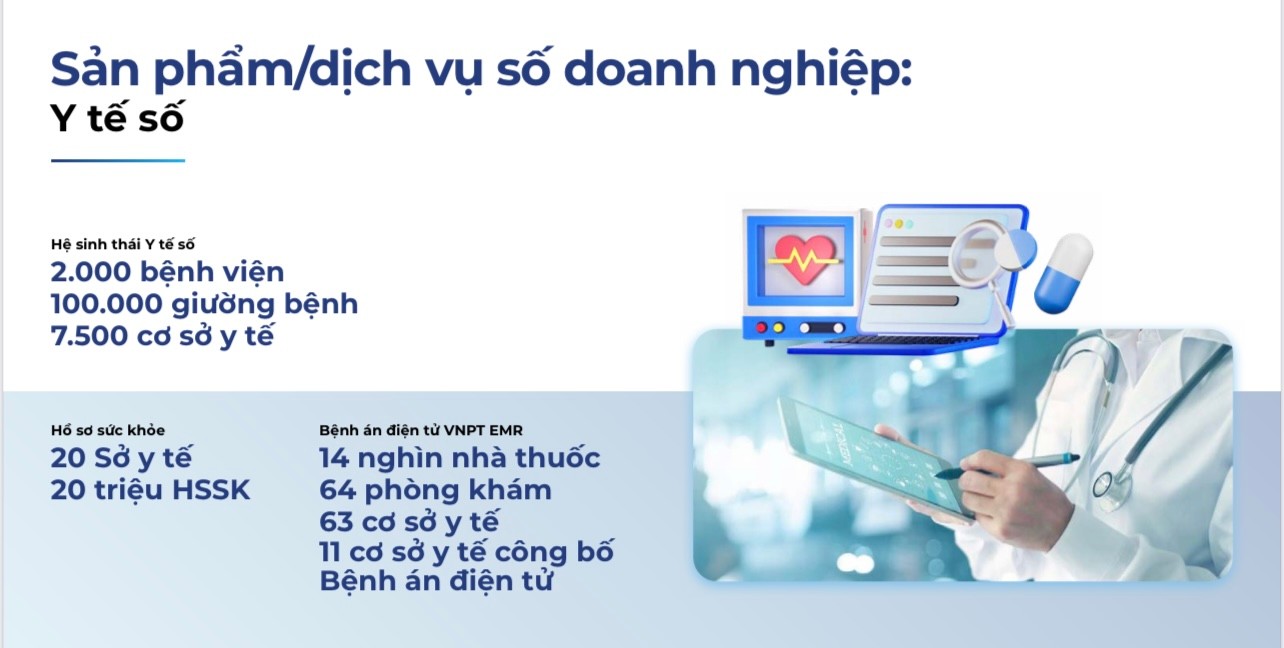 Sản phẩm/dịch vụ số doanh nghiệp:
Y tế số

Hệ sinh thái Y tế số
2.000 bệnh viện
100.000 giường bệnh
7.500 cơ sở y tế

Hồ sơ sức khỏe
20 Sở y tế
20 triệu HSSK

Bệnh án điện tử VNPT EMR
14 nghìn nhà thuốc
64 phòng khám
63 cơ sở y tế
11 cơ sở y tế công bố Bệnh án điện tử